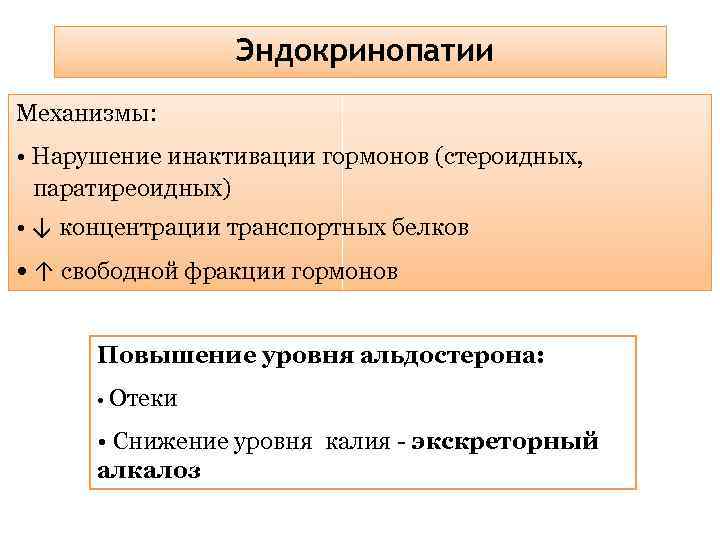 Эндокринопатии

Механизмы:

• Нарушение инактивации гормонов (стероидных, паратиреоидных)

• ↓ концентрации транспортных белков

• ↑ свободной фракции гормонов

Повышение уровня альдостерона:

• Отеки

• Снижение уровня калия - экскреторный алкалоз